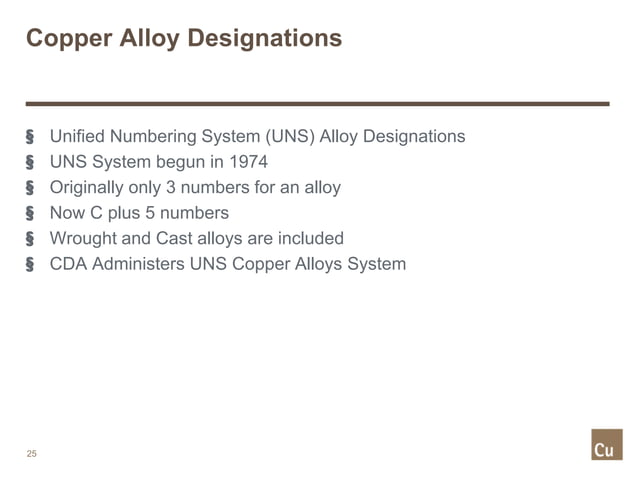 Copper Alloy Designations

§ Unified Numbering System (UNS) Alloy Designations
§ UNS System begun in 1974
§ Originally only 3 numbers for an alloy
§ Now C plus 5 numbers
§ Wrought and Cast alloys are included
§ CDA Administers UNS Copper Alloys System

25

Cu